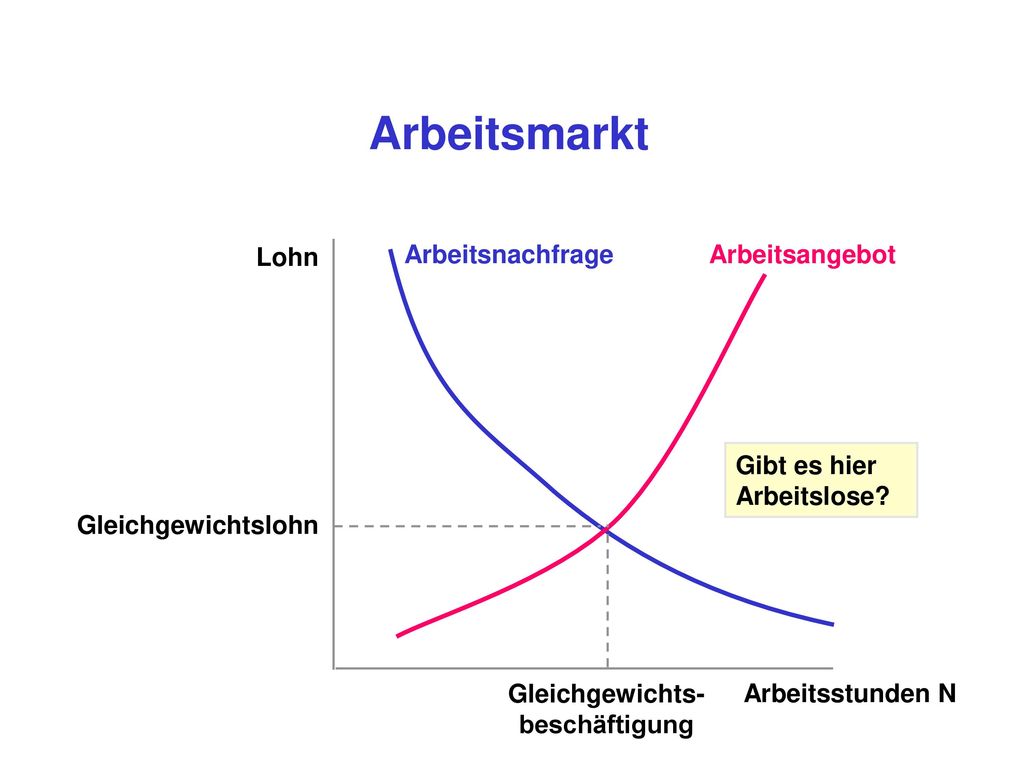 Arbeitsmarkt

Lohn

Arbeitsnachfrage

Arbeitsangebot

Gibt es hier Arbeitslose?

Gleichgewichtslohn

Gleichgewichtsbeschäftigung

Arbeitsstunden N